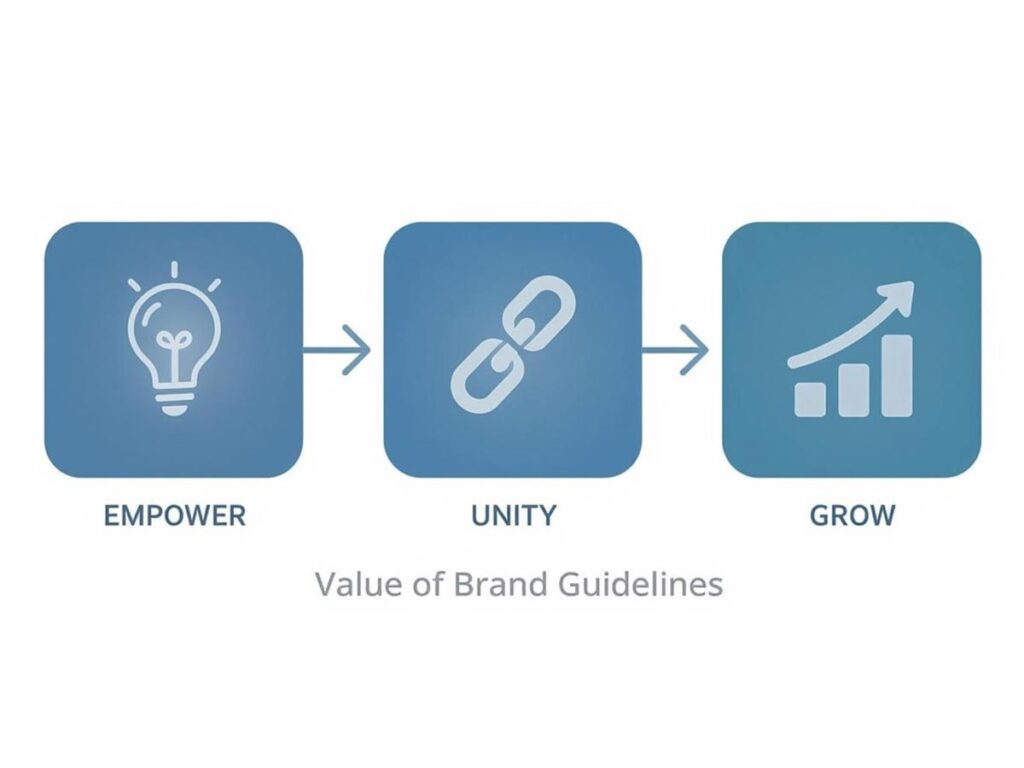 EMPOWER

UNITY

GROW

Value of Brand Guidelines